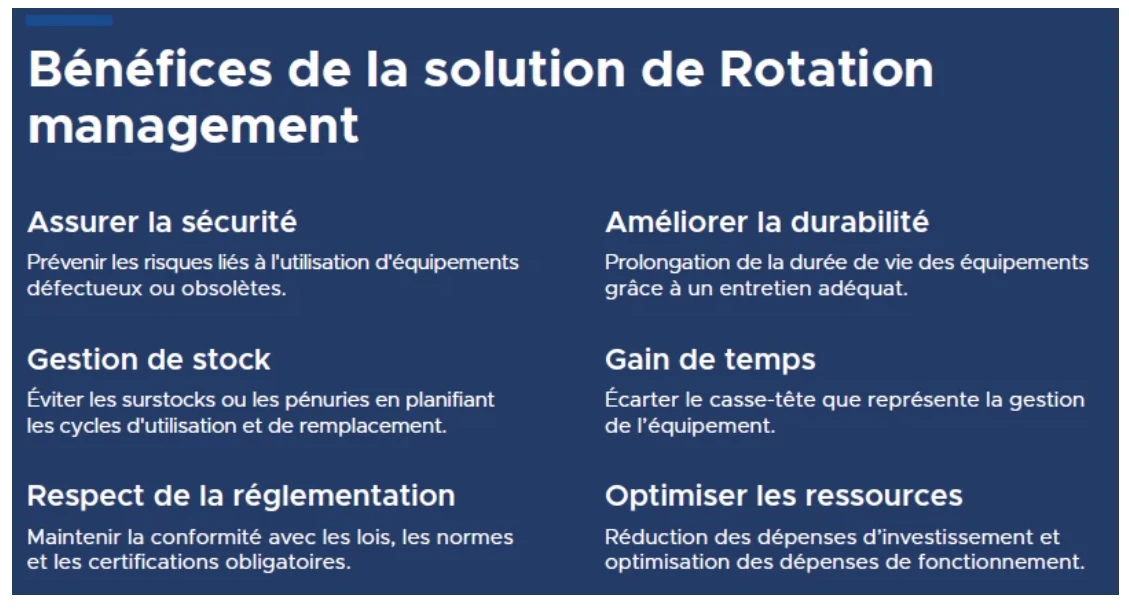 Bénéfices de la solution de Rotation management

Assurer la sécurité

Prévenir les risques liés à l'utilisation d'équipements défectueux ou obsolètes.

Gestion de stock

Éviter les surstocks ou les pénuries en planifiant les cycles d'utilisation et de remplacement.

Respect de la réglementation

Maintenir la conformité avec les lois, les normes et les certifications obligatoires.

Améliorer la durabilité

Prolongation de la durée de vie des équipements grâce à un entretien adéquat.

Gain de temps

Écarter le casse-tête que représente la gestion de l'équipement.

Optimiser les ressources

Réduction des dépenses d'investissement et optimisation des dépenses de fonctionnement.